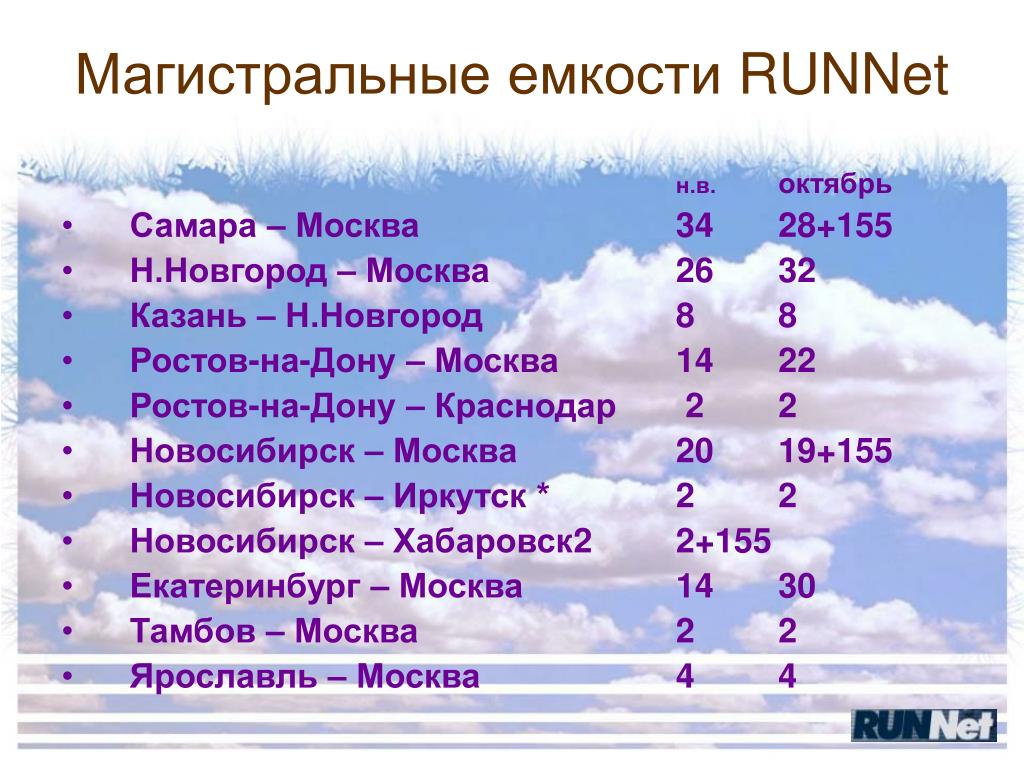 Магистральные емкости RUNNet

| | н.в. | октябрь |
|---|---|---|
| • Самара – Москва | 34 | 28+155 |
| • Н.Новгород – Москва | 26 | 32 |
| • Казань – Н.Новгород | 8 | 8 |
| • Ростов-на-Дону – Москва | 14 | 22 |
| • Ростов-на-Дону – Краснодар | 2 | 2 |
| • Новосибирск – Москва | 20 | 19+155 |
| • Новосибирск – Иркутск * | 2 | 2 |
| • Новосибирск – Хабаровск2 | 2+155 | |
| • Екатеринбург – Москва | 14 | 30 |
| • Тамбов – Москва | 2 | 2 |
| • Ярославль – Москва | 4 | 4 |

RUNNet